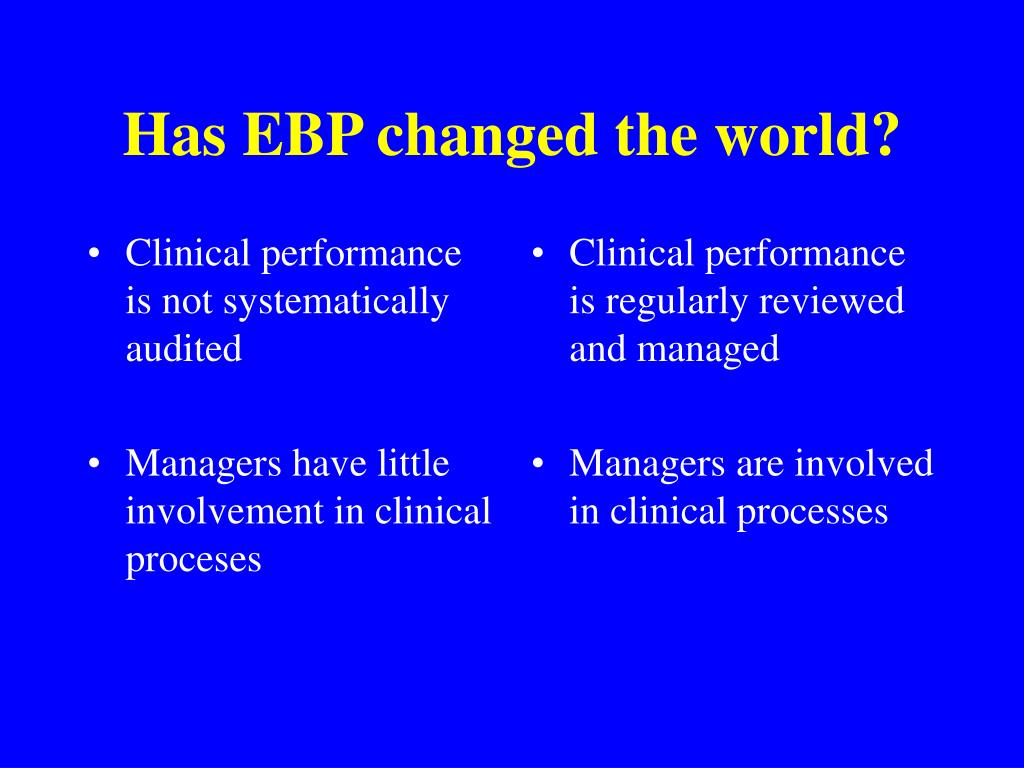 Has EBP changed the world?

• Clinical performance is not systematically audited

• Managers have little involvement in clinical proceses

• Clinical performance is regularly reviewed and managed

• Managers are involved in clinical processes